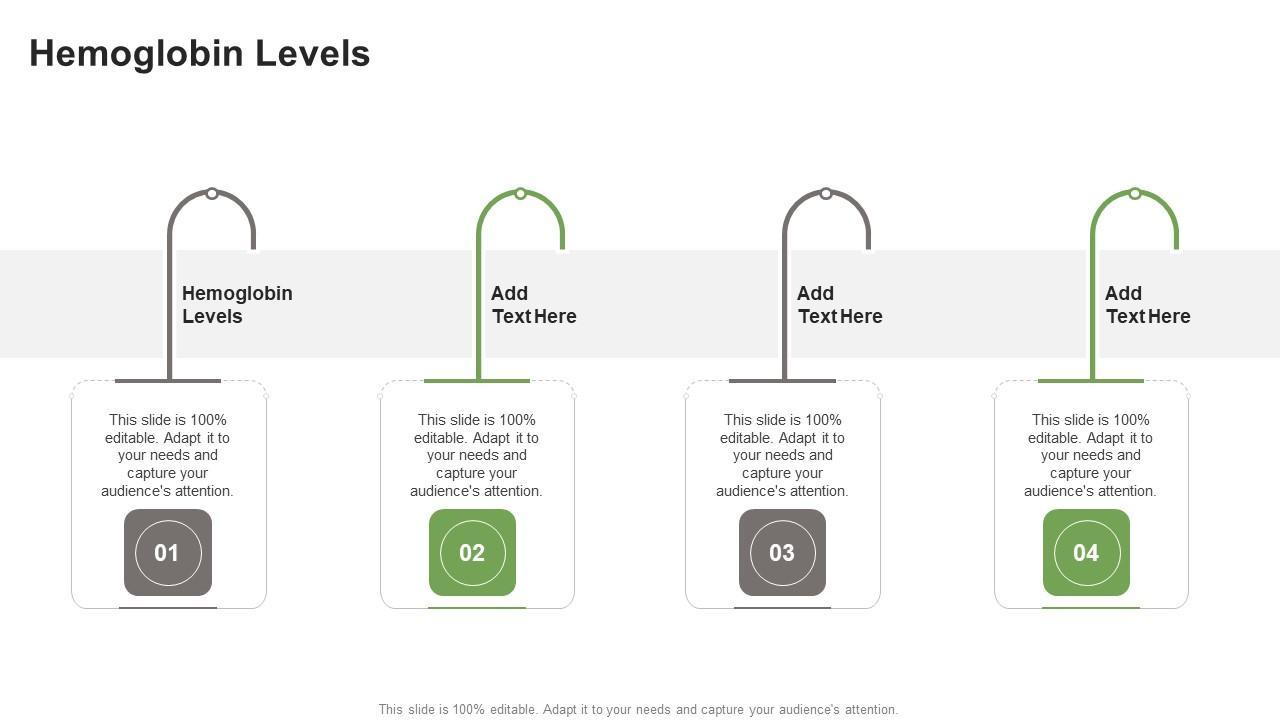 Hemoglobin Levels

Hemoglobin Levels

This slide is 100% editable. Adapt it to your needs and capture your audience's attention.

01

Add Text Here

This slide is 100% editable. Adapt it to your needs and capture your audience's attention.

02

Add Text Here

This slide is 100% editable. Adapt it to your needs and capture your audience's attention.

03

Add Text Here

This slide is 100% editable. Adapt it to your needs and capture your audience's attention.

04

This slide is 100% editable. Adapt it to your needs and capture your audience's attention.